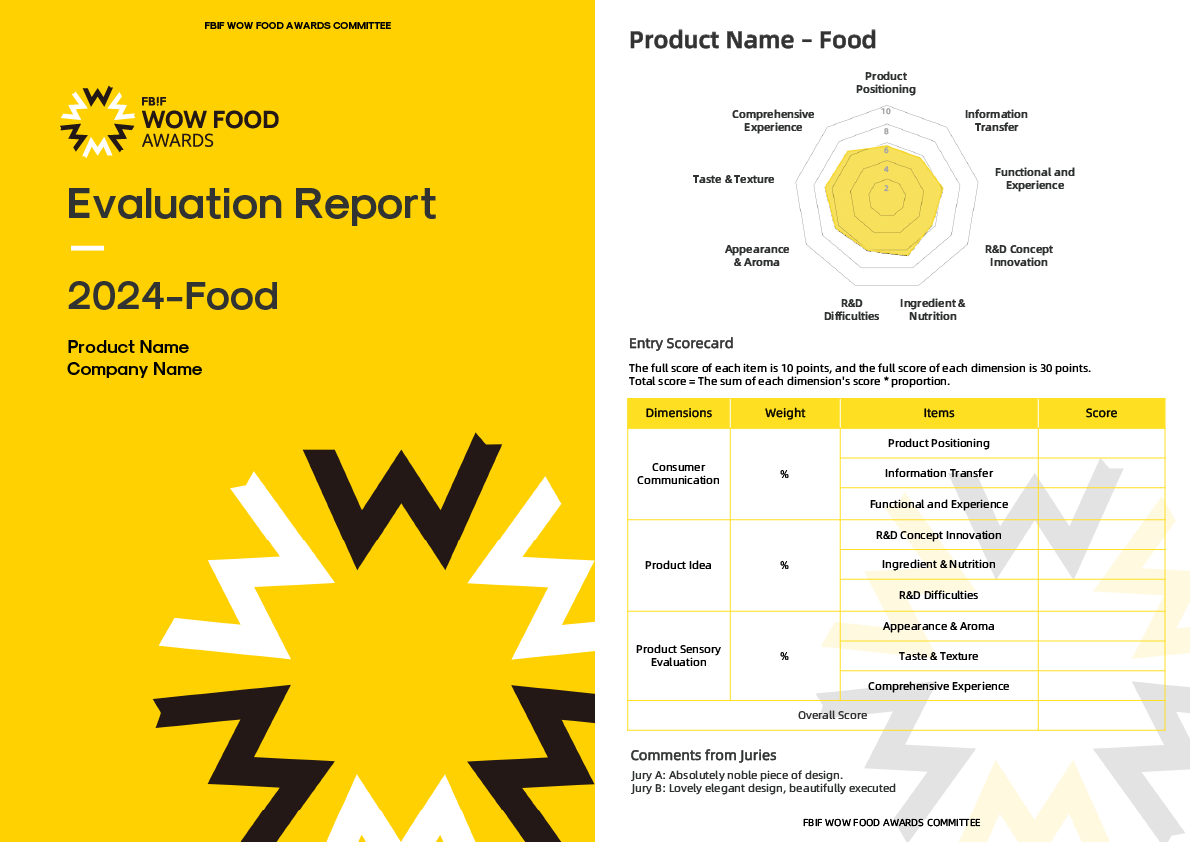 FBIF WOW FOOD AWARDS COMMITTEE

FBIF
WOW FOOD
AWARDS

Evaluation Report

2024-Food

Product Name
Company Name

Product Name - Food

Product Positioning
Information Transfer
Functional and Experience
R&D Concept Innovation
Ingredient & Nutrition
R&D Difficulties
Appearance & Aroma
Taste & Texture
Comprehensive Experience
10
8
6
4
2

Entry Scorecard

The full score of each item is 10 points, and the full score of each dimension is 30 points.
Total score = The sum of each dimension's score * proportion.

| Dimensions | Weight | Items | Score |
|---|---|---|---|
| Consumer Communication | % | Product Positioning | |
| | | Information Transfer | |
| | | Functional and Experience | |
| Product Idea | % | R&D Concept Innovation | |
| | | Ingredient & Nutrition | |
| | | R&D Difficulties | |
| Product Sensory Evaluation | % | Appearance & Aroma | |
| | | Taste & Texture | |
| | | Comprehensive Experience | |
| Overall Score | | | |

Comments from Juries

Jury A: Absolutely noble piece of design.
Jury B: Lovely elegant design, beautifully executed

FBIF WOW FOOD AWARDS COMMITTEE